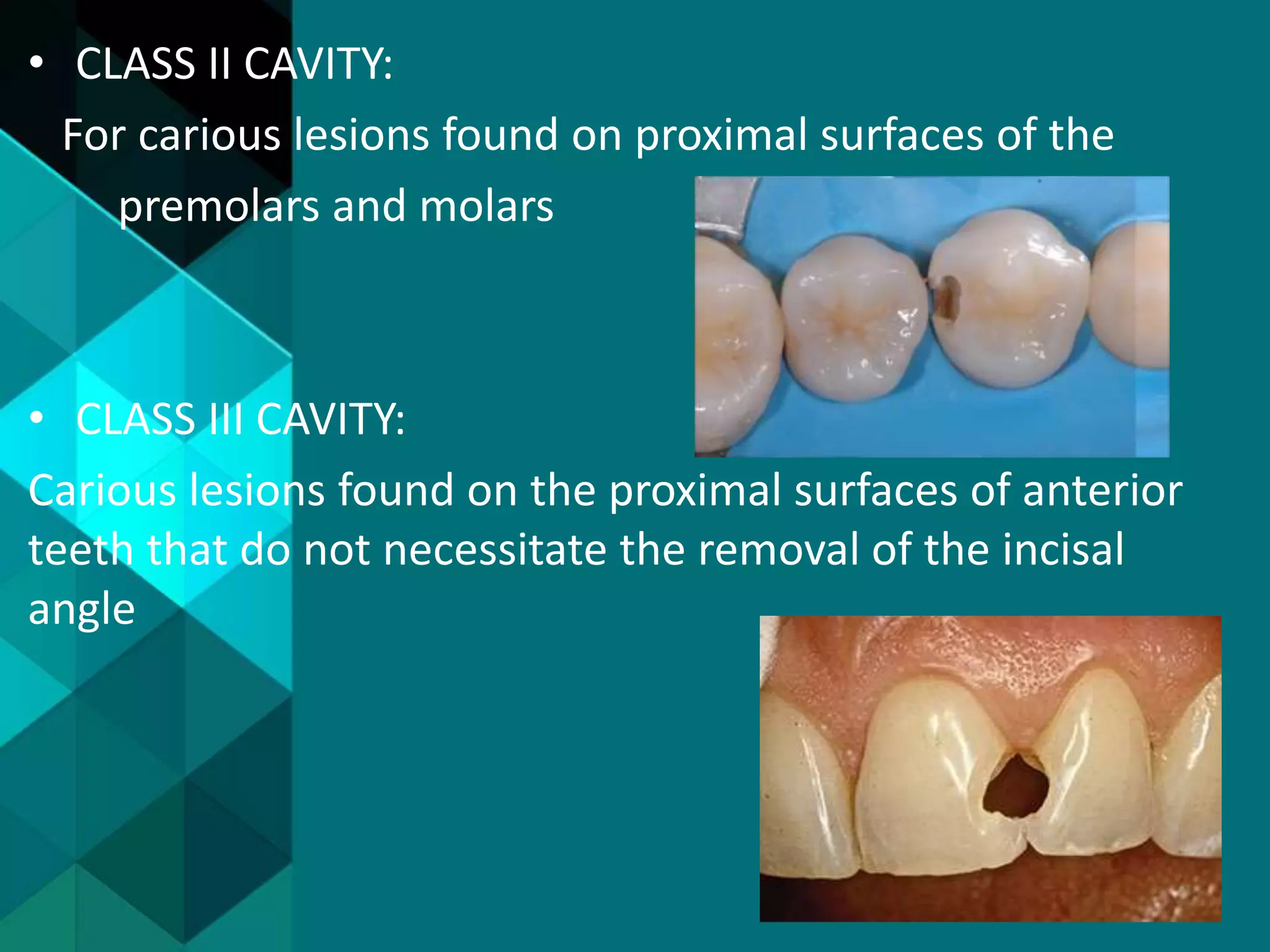 • CLASS II CAVITY:

For carious lesions found on proximal surfaces of the premolars and molars

• CLASS III CAVITY:

Carious lesions found on the proximal surfaces of anterior teeth that do not necessitate the removal of the incisal angle